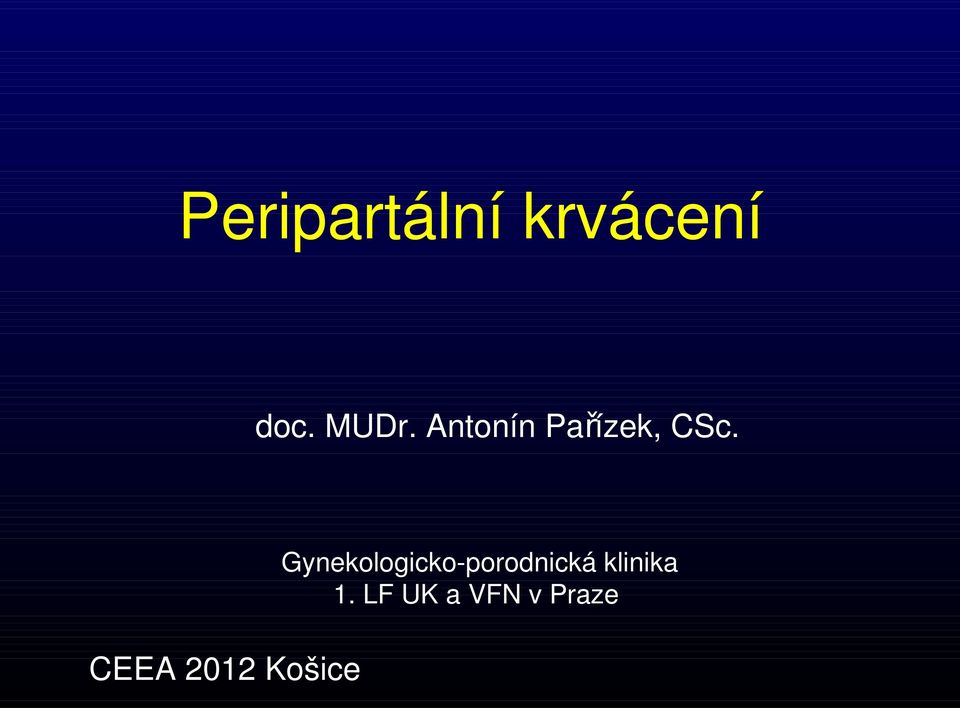 Peripartální krvácení

doc. MUDr. Antonín Pařízek, CSc.

Gynekologicko-porodnická klinika
1. LF UK a VFN v Praze

CEEA 2012 Košice